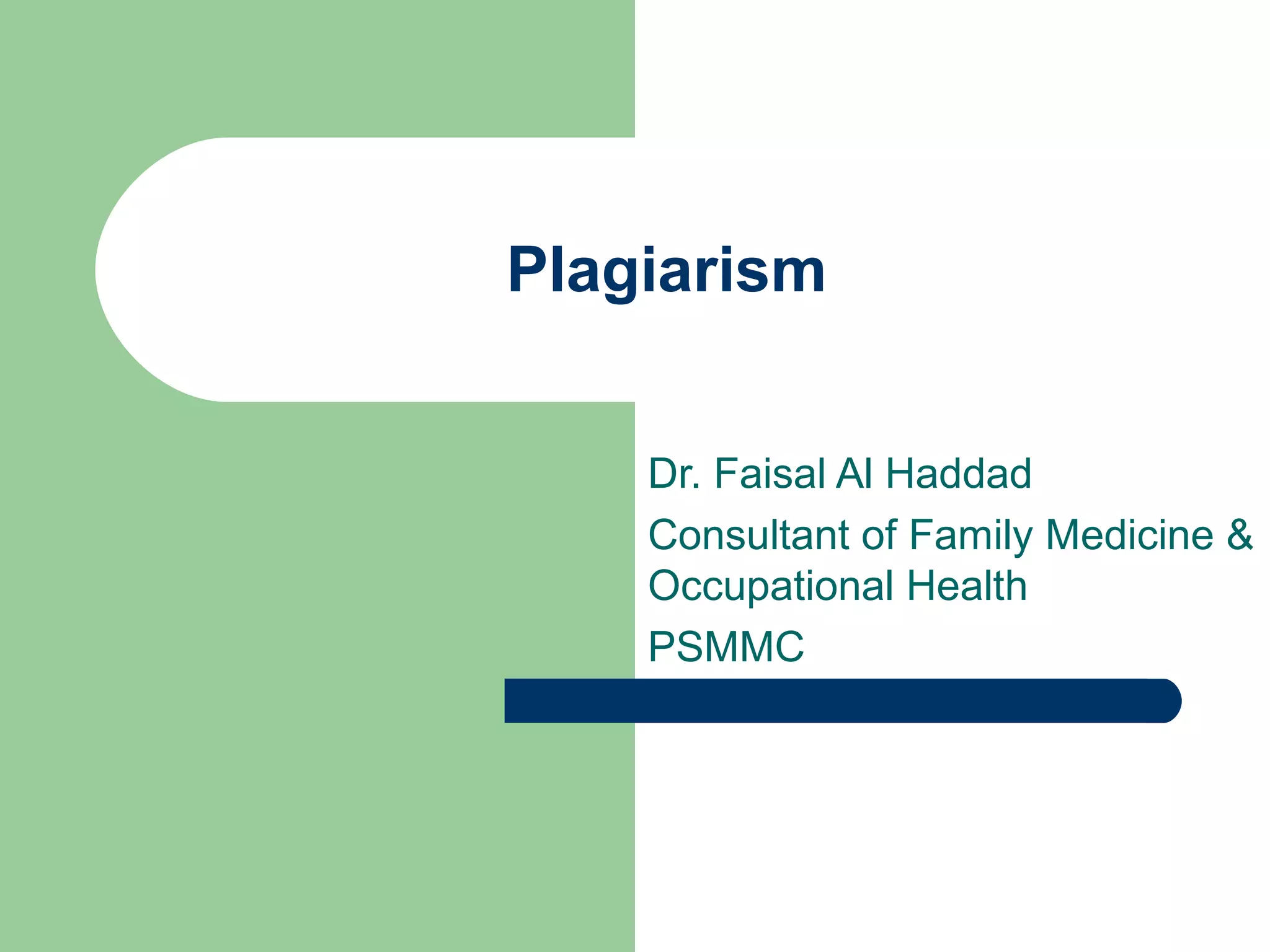 Plagiarism

Dr. Faisal Al Haddad

Consultant of Family Medicine & Occupational Health

PSMMC